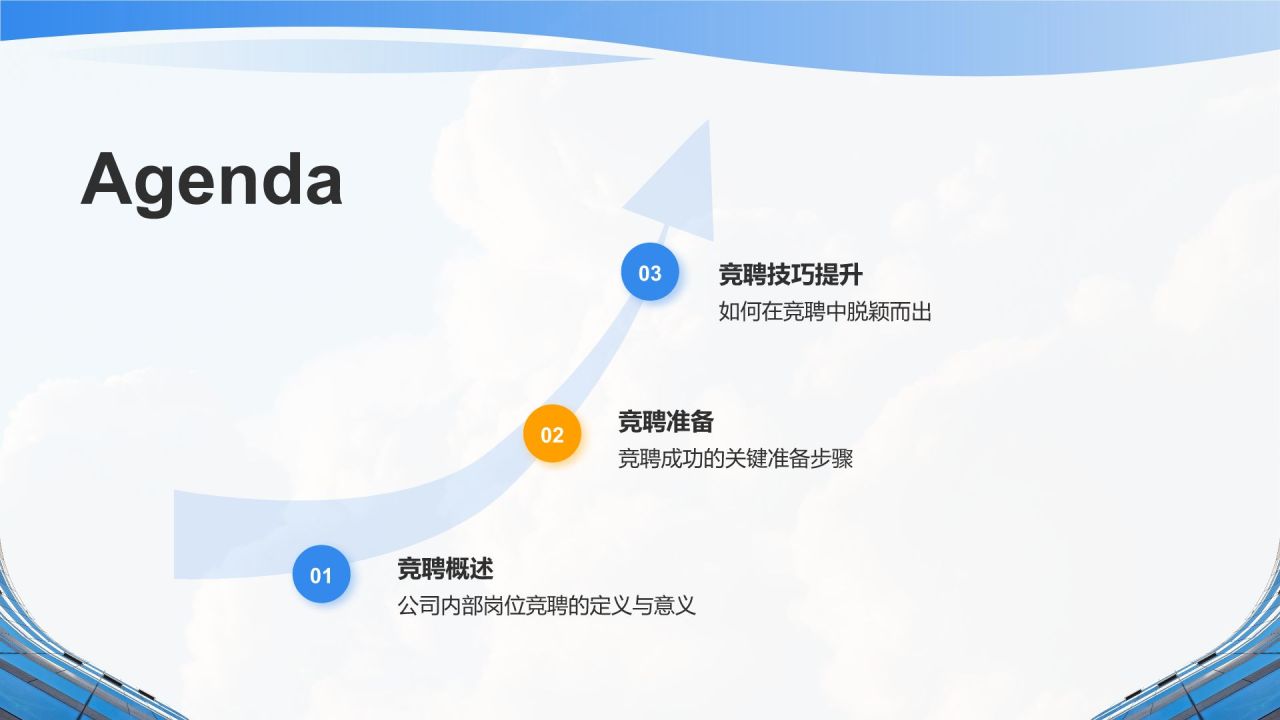 Agenda

03
竞聘技巧提升
如何在竞聘中脱颖而出

02
竞聘准备
竞聘成功的关键准备步骤

01
竞聘概述
公司内部岗位竞聘的定义与意义